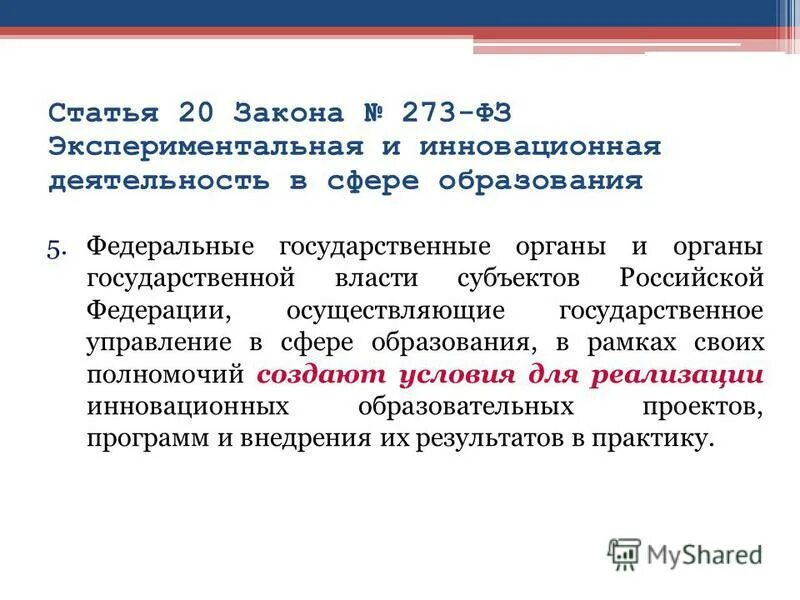 Статья 20 Закона № 273-ФЗ
Экспериментальная и инновационная деятельность в сфере образования

5. Федеральные государственные органы и органы государственной власти субъектов Российской Федерации, осуществляющие государственное управление в сфере образования, в рамках своих полномочий создают условия для реализации инновационных образовательных проектов, программ и внедрения их результатов в практику.

MyShared